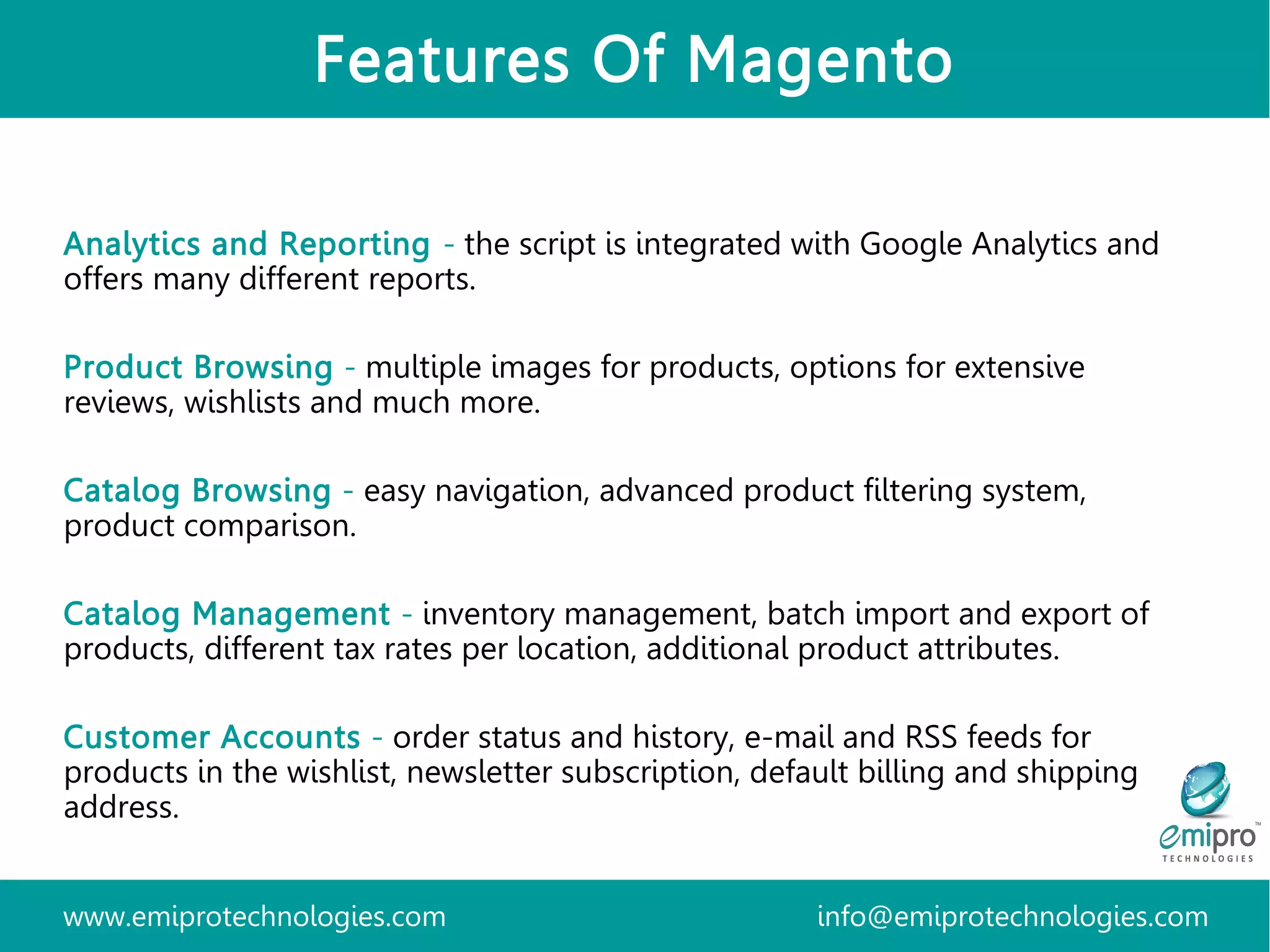 Features Of Magento

Analytics and Reporting - the script is integrated with Google Analytics and offers many different reports.

Product Browsing - multiple images for products, options for extensive reviews, wishlists and much more.

Catalog Browsing - easy navigation, advanced product filtering system, product comparison.

Catalog Management - inventory management, batch import and export of products, different tax rates per location, additional product attributes.

Customer Accounts - order status and history, e-mail and RSS feeds for products in the wishlist, newsletter subscription, default billing and shipping address.

emipro™
TECHNOLOGIES

www.emiprotechnologies.com

info@emiprotechnologies.com